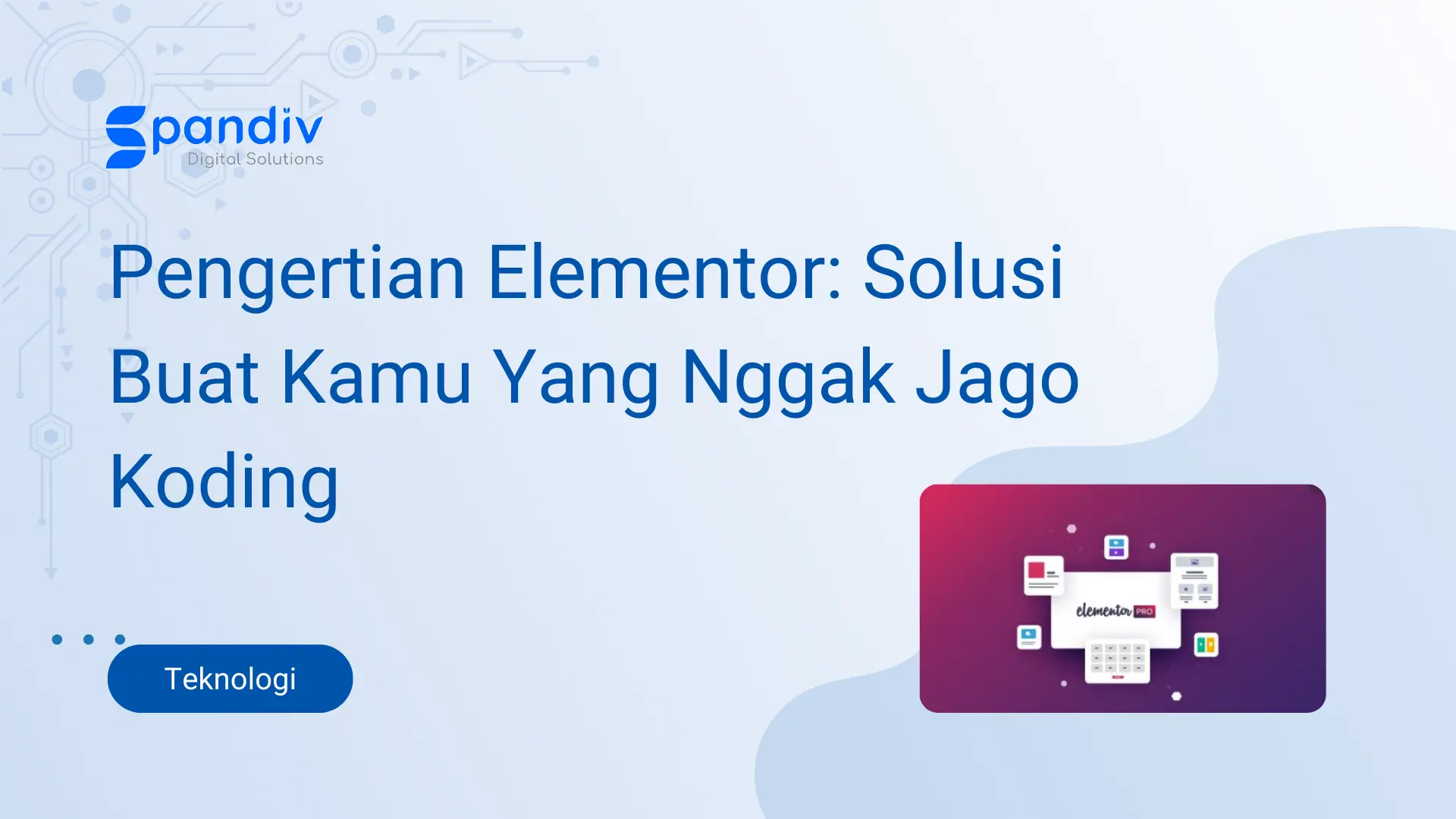 Spandiv
Digital Solutions

Pengertian Elementor: Solusi Buat Kamu Yang Nggak Jago Koding

Teknologi

elementor PRO